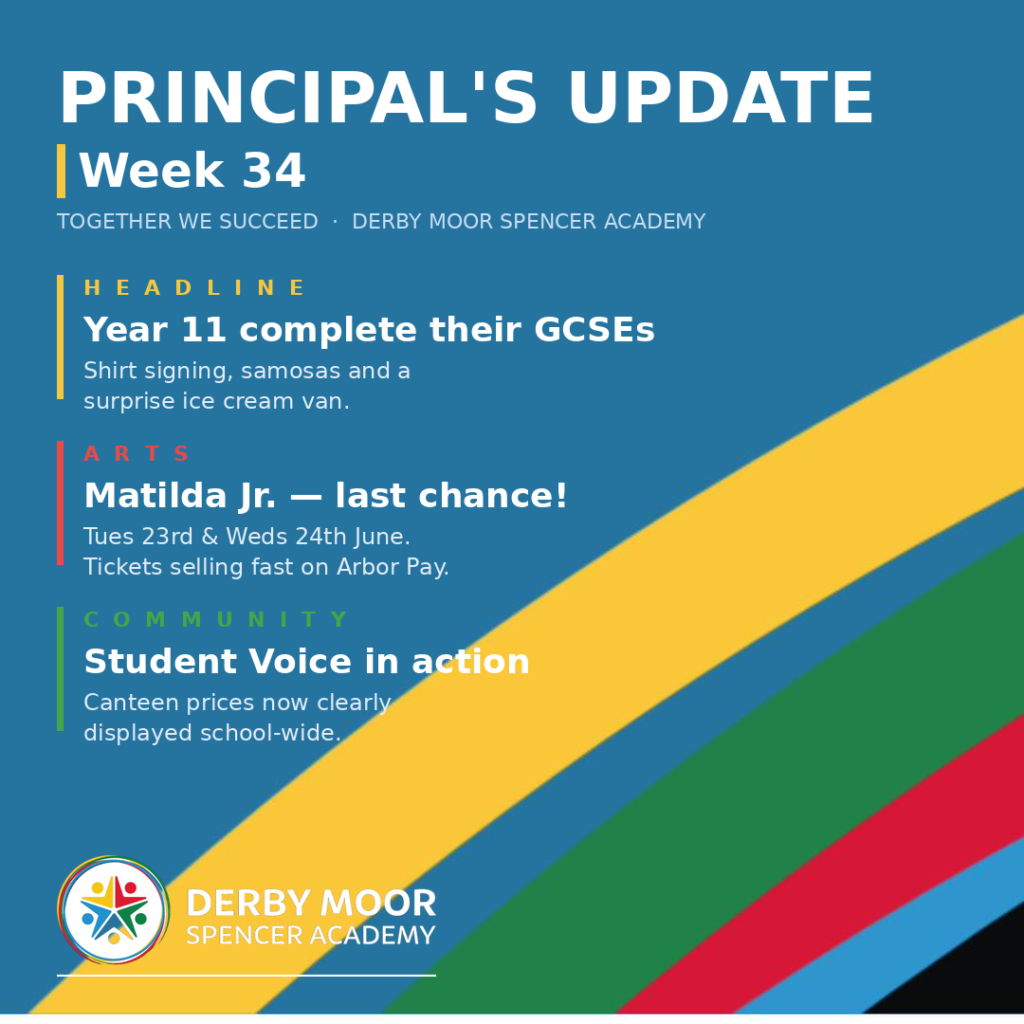 PRINCIPAL'S UPDATE

Week 34

TOGETHER WE SUCCEED · DERBY MOOR SPENCER ACADEMY

HEADLINE

Year 11 complete their GCSEs

Shirt signing, samosas and a surprise ice cream van.

ARTS

Matilda Jr. — last chance!

Tues 23rd & Weds 24th June. Tickets selling fast on Arbor Pay.

COMMUNITY

Student Voice in action

Canteen prices now clearly displayed school-wide.

DERBY MOOR
SPENCER ACADEMY